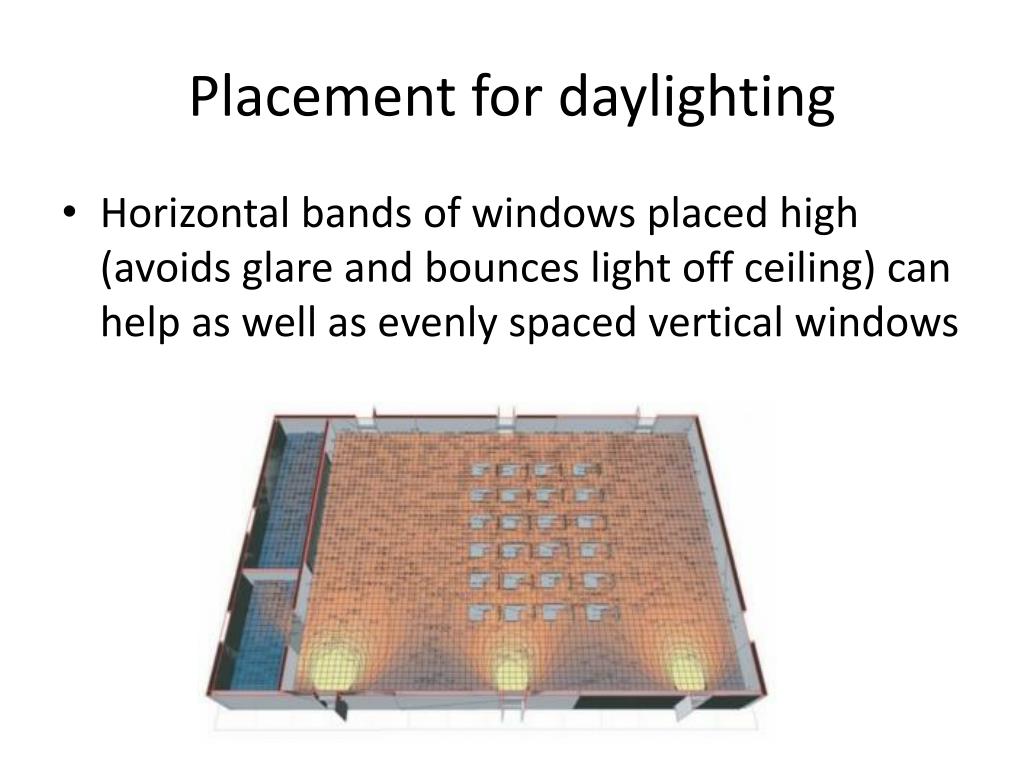 Placement for daylighting

• Horizontal bands of windows placed high (avoids glare and bounces light off ceiling) can help as well as evenly spaced vertical windows